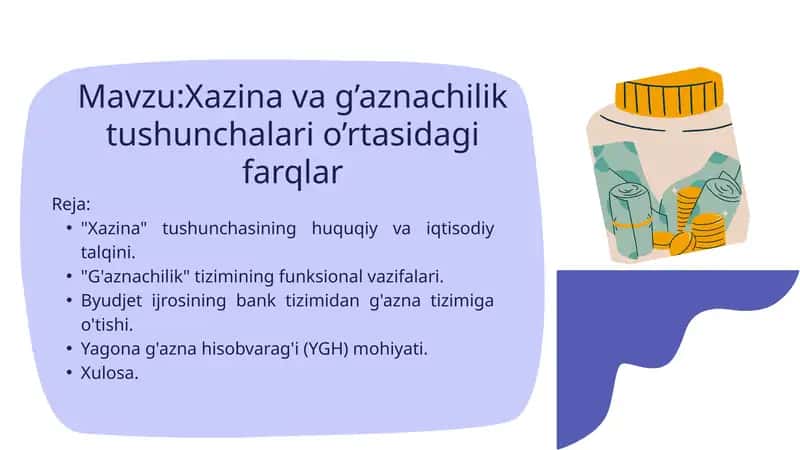 Mavzu:Xazina va g’aznachilik tushunchalari o’rtasidagi farqlar

Reja:
• "Xazina" tushunchasining huquqiy va iqtisodiy talqini.
• "G'aznachilik" tizimining funksional vazifalari.
• Byudjet ijrosining bank tizimidan g'azna tizimiga o'tishi.
• Yagona g'azna hisobvarag'i (YGH) mohiyati.
• Xulosa.